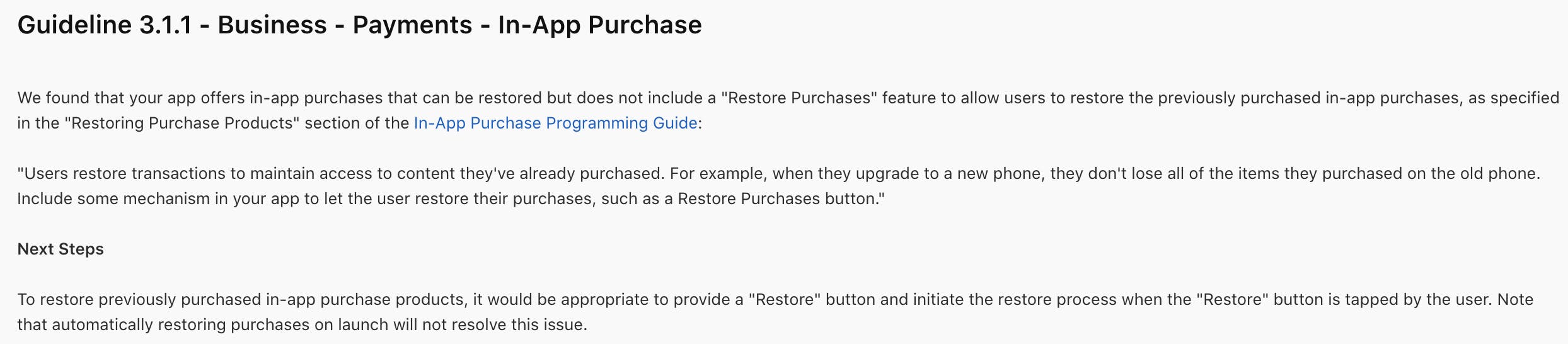 Guideline 3.1.1 - Business - Payments - In-App Purchase

We found that your app offers in-app purchases that can be restored but does not include a "Restore Purchases" feature to allow users to restore the previously purchased in-app purchases, as specified in the "Restoring Purchase Products" section of the In-App Purchase Programming Guide:

"Users restore transactions to maintain access to content they've already purchased. For example, when they upgrade to a new phone, they don't lose all of the items they purchased on the old phone. Include some mechanism in your app to let the user restore their purchases, such as a Restore Purchases button."

Next Steps

To restore previously purchased in-app purchase products, it would be appropriate to provide a "Restore" button and initiate the restore process when the "Restore" button is tapped by the user. Note that automatically restoring purchases on launch will not resolve this issue.